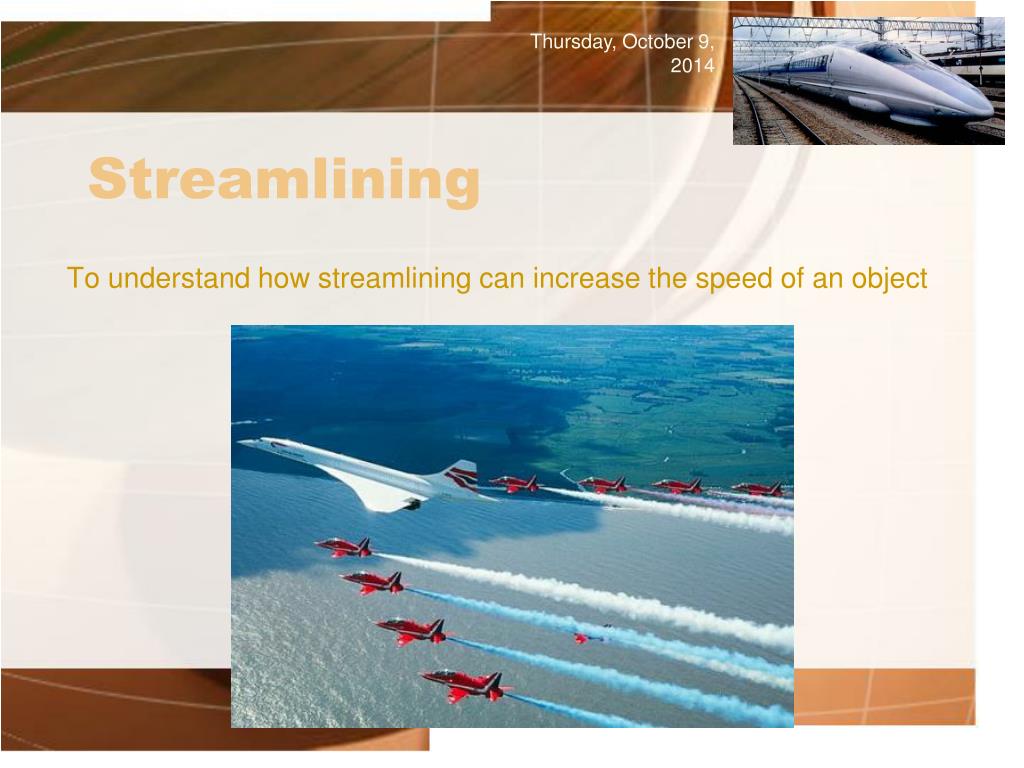 Thursday, October 9, 2014

Streamlining

To understand how streamlining can increase the speed of an object